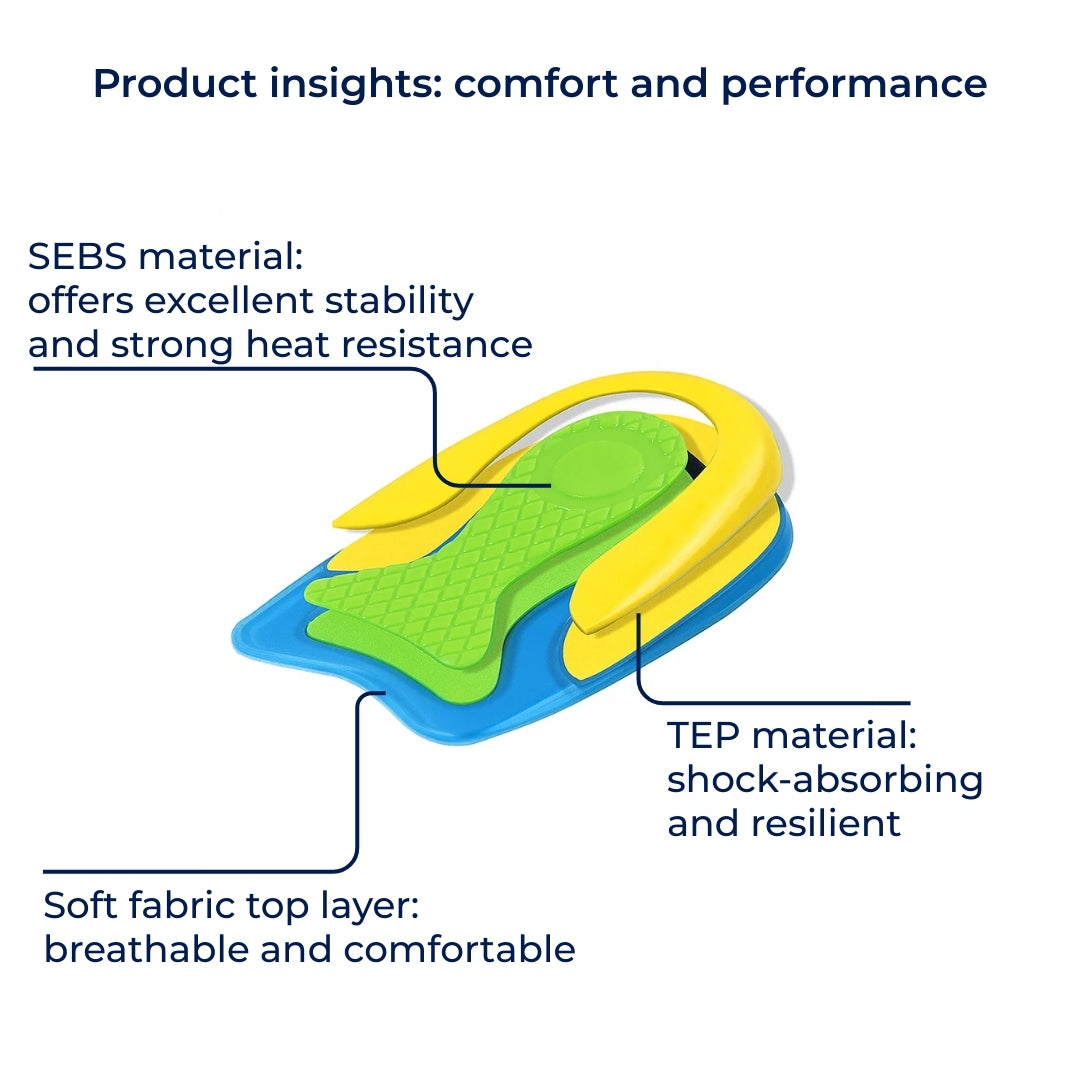 Product insights: comfort and performance

SEBS material:
offers excellent stability
and strong heat resistance

TEP material:
shock-absorbing
and resilient

Soft fabric top layer:
breathable and comfortable